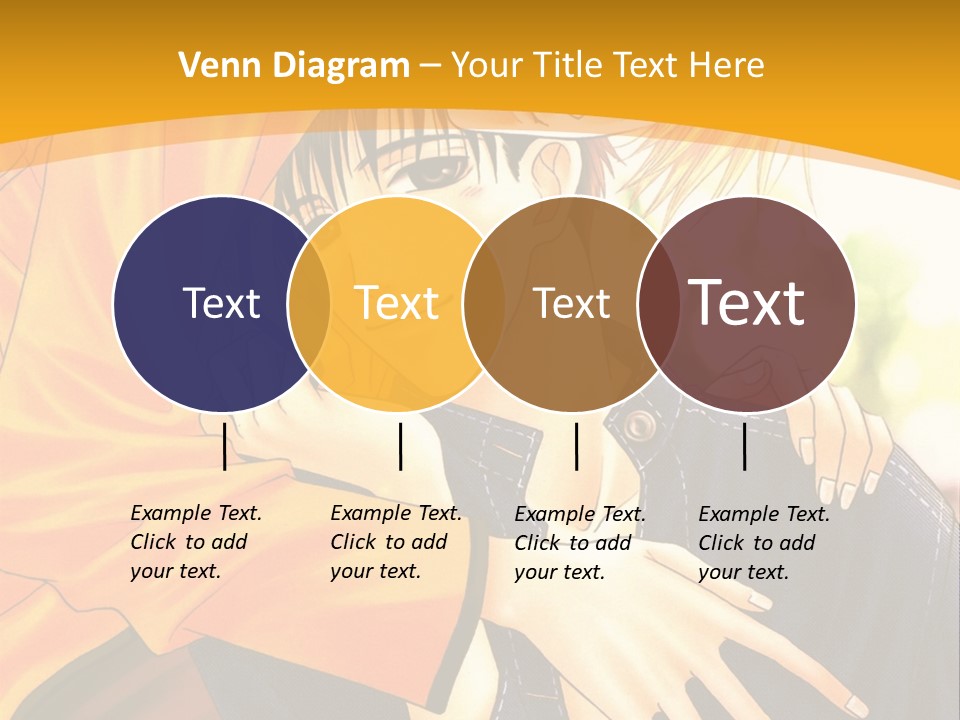 Venn Diagram – Your Title Text Here

Text

Text

Text

Text

Example Text. Click to add your text.

Example Text. Click to add your text.

Example Text. Click to add your text.

Example Text. Click to add your text.